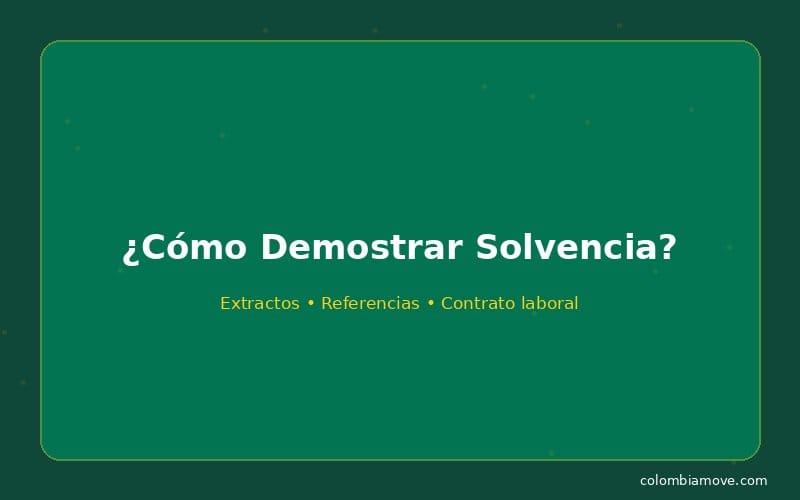 ¿Cómo Demostrar Solvencia?

Extractos • Referencias • Contrato laboral

colombiamove.com